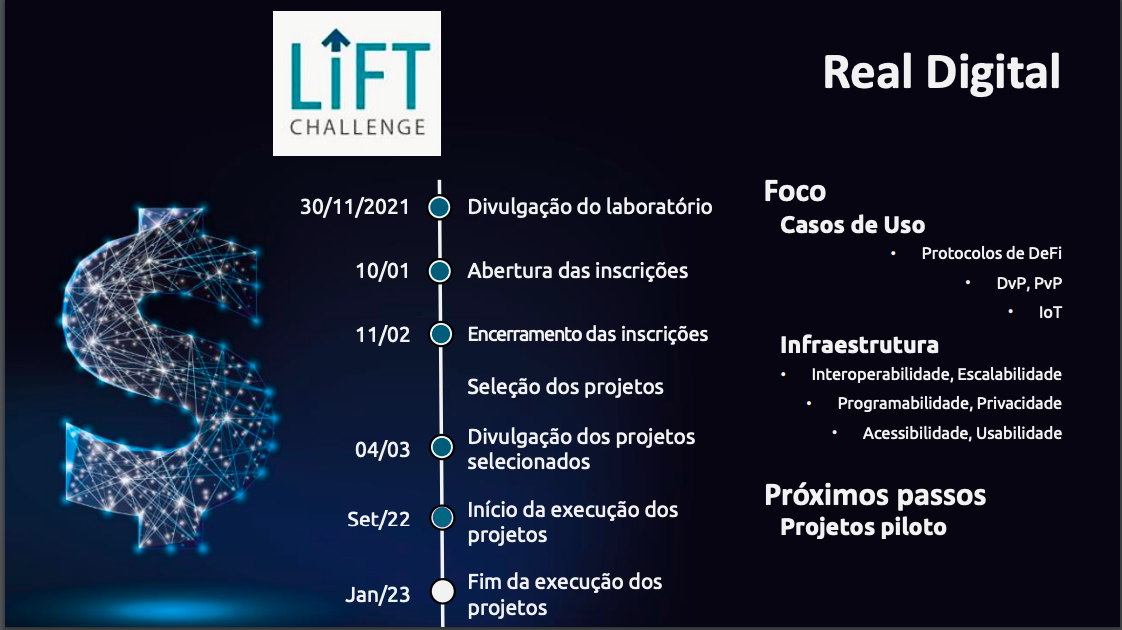 LIFT
CHALLENGE

Real Digital

30/11/2021 Divulgação do laboratório

10/01 Abertura das inscrições

11/02 Encerramento das inscrições

Seleção dos projetos

04/03 Divulgação dos projetos selecionados

Set/22 Início da execução dos projetos

Jan/23 Fim da execução dos projetos

Foco

Casos de Uso

• Protocolos de DeFi
• DvP, PvP
• IoT

Infraestrutura

• Interoperabilidade, Escalabilidade
• Programabilidade, Privacidade
• Acessibilidade, Usabilidade

Próximos passos

Projetos piloto